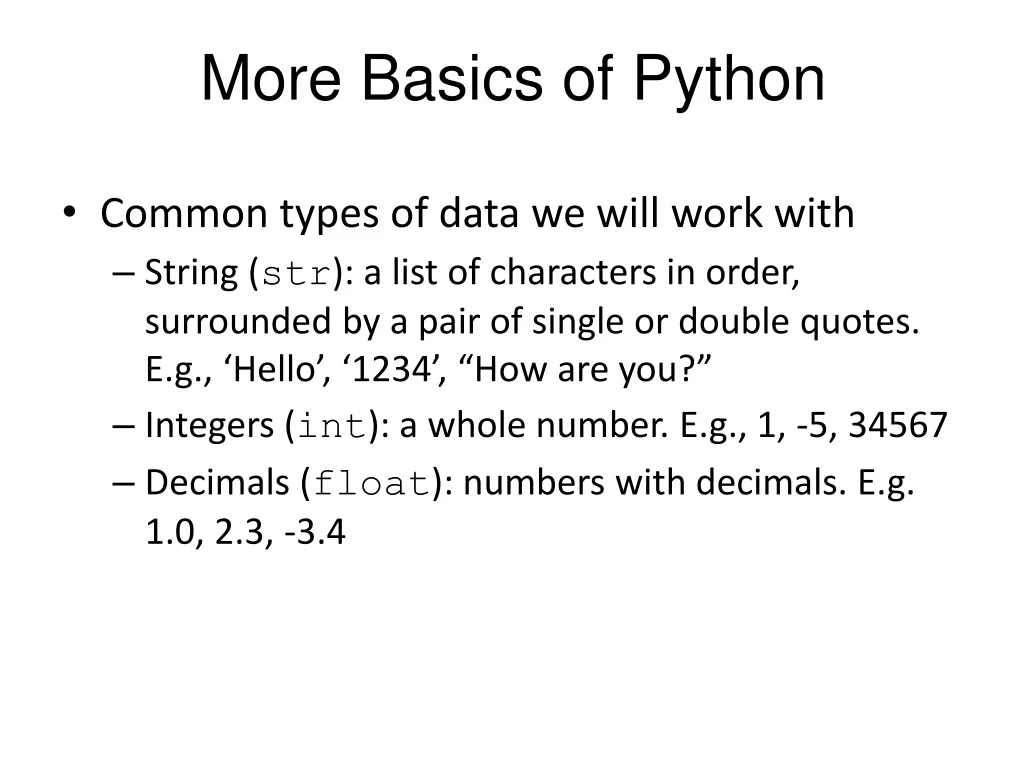 More Basics of Python

• Common types of data we will work with
– String (str): a list of characters in order, surrounded by a pair of single or double quotes. E.g., ‘Hello’, ‘1234’, “How are you?”
– Integers (int): a whole number. E.g., 1, -5, 34567
– Decimals (float): numbers with decimals. E.g. 1.0, 2.3, -3.4